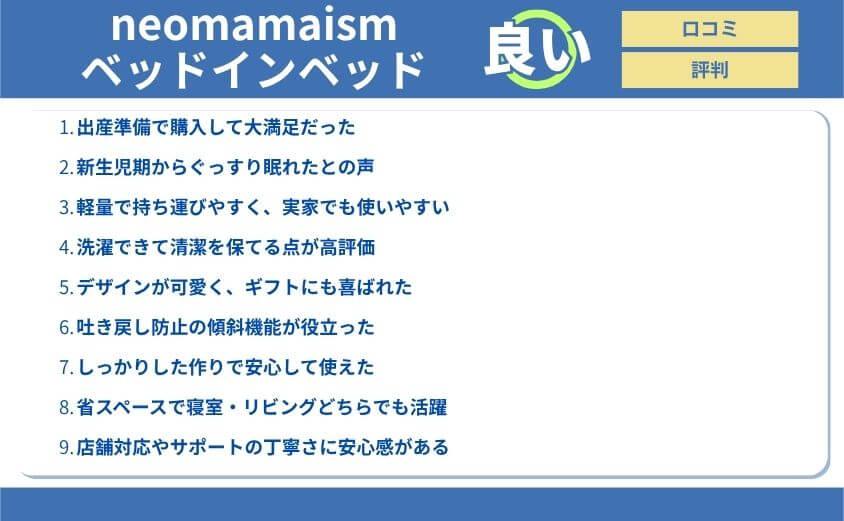 neomamaism
ベッドインベッド

良い

口コミ

評判

1. 出産準備で購入して大満足だった

2. 新生児期からぐっすり眠れたとの声

3. 軽量で持ち運びやすく、実家でも使いやすい

4. 洗濯できて清潔を保てる点が高評価

5. デザインが可愛く、ギフトにも喜ばれた

6. 吐き戻し防止の傾斜機能が役立った

7. しっかりした作りで安心して使えた

8. 省スペースで寝室・リビングどちらでも活躍

9. 店舗対応やサポートの丁寧さに安心感がある